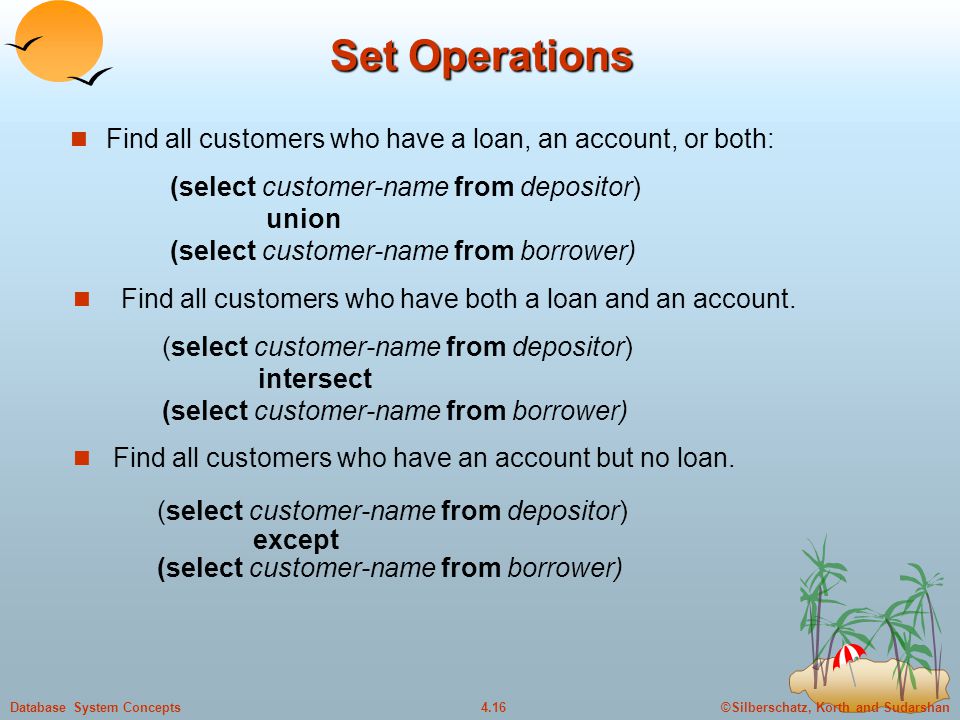 Set Operations

Find all customers who have a loan, an account, or both:

(select customer-name from depositor)
union
(select customer-name from borrower)

Find all customers who have both a loan and an account.

(select customer-name from depositor)
intersect
(select customer-name from borrower)

Find all customers who have an account but no loan.

(select customer-name from depositor)
except
(select customer-name from borrower)

Database System Concepts 4.16 ©Silberschatz, Korth and Sudarshan